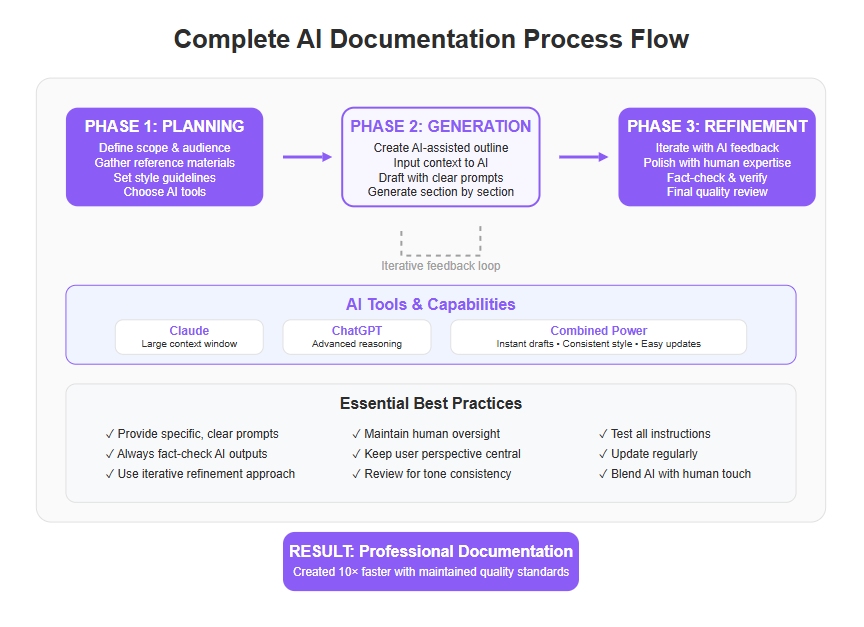 Complete AI Documentation Process Flow

PHASE 1: PLANNING
Define scope & audience
Gather reference materials
Set style guidelines
Choose AI tools

PHASE 2: GENERATION
Create AI-assisted outline
Input context to AI
Draft with clear prompts
Generate section by section

PHASE 3: REFINEMENT
Iterate with AI feedback
Polish with human expertise
Fact-check & verify
Final quality review

Iterative feedback loop

AI Tools & Capabilities

Claude
Large context window

ChatGPT
Advanced reasoning

Combined Power
Instant drafts • Consistent style • Easy updates

Essential Best Practices

✓ Provide specific, clear prompts
✓ Always fact-check AI outputs
✓ Use iterative refinement approach

✓ Maintain human oversight
✓ Keep user perspective central
✓ Review for tone consistency

✓ Test all instructions
✓ Update regularly
✓ Blend AI with human touch

RESULT: Professional Documentation
Created 10× faster with maintained quality standards